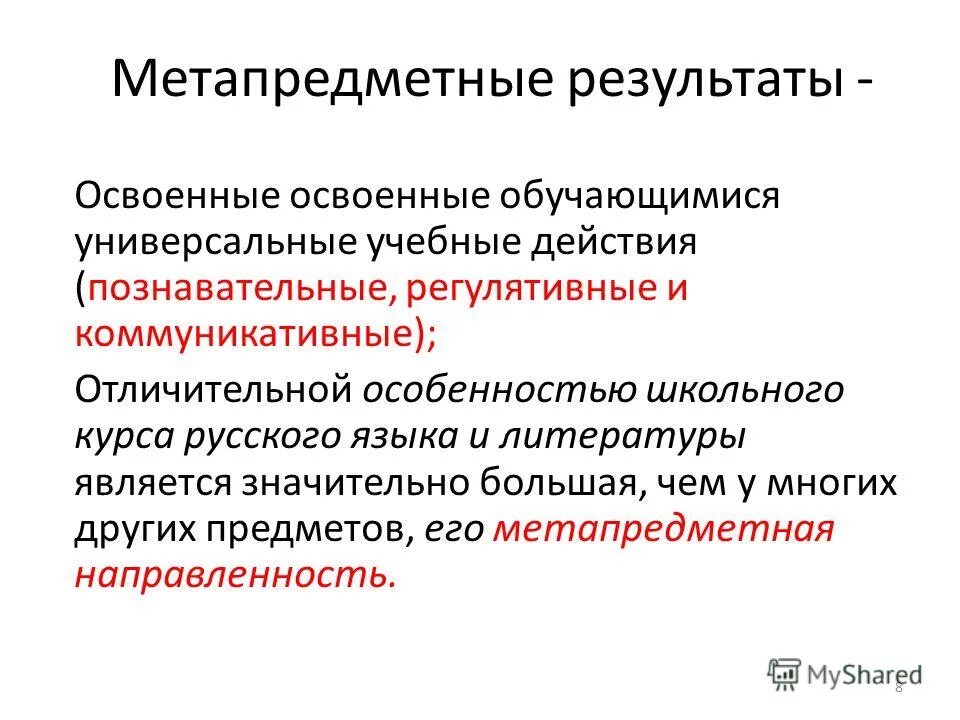 Метапредметные результаты -

Освоенные освоенные обучающимися универсальные учебные действия (познавательные, регулятивные и коммуникативные);

Отличительной особенностью школьного курса русского языка и литературы является значительно большая, чем у многих других предметов, его метапредметная направленность.

MyShared

8